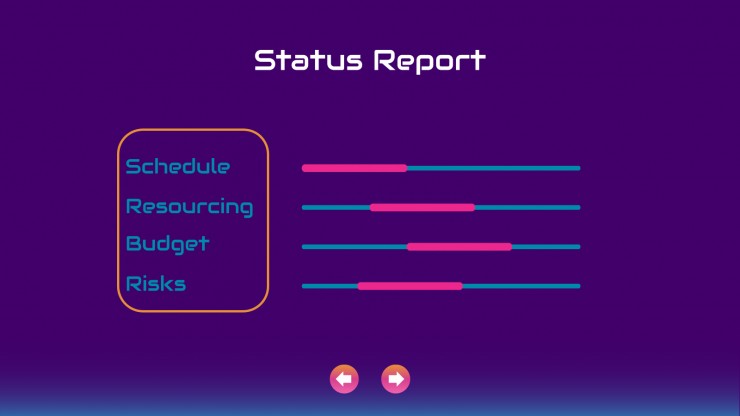 Status Report

Schedule
Resourcing
Budget
Risks